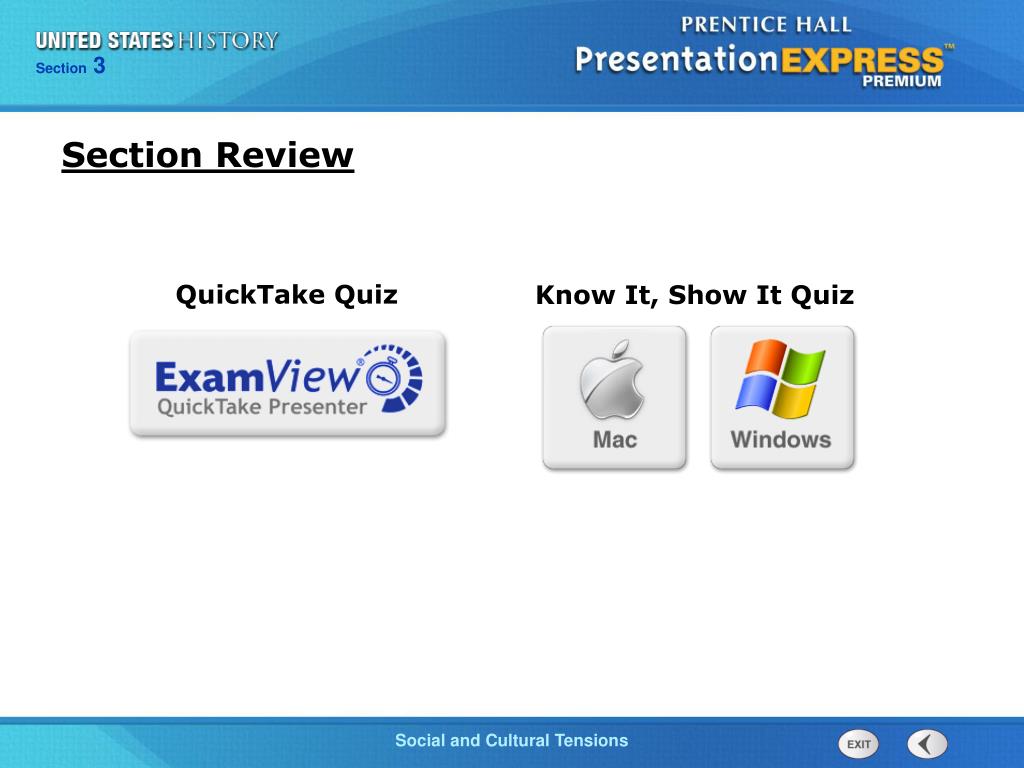 UNITED STATES HISTORY
Section 3

PRENTICE HALL
PresentationEXPRESS™
PREMIUM

Section Review

QuickTake Quiz

ExamView®
QuickTake Presenter

Know It, Show It Quiz

Mac

Windows

Social and Cultural Tensions

EXIT